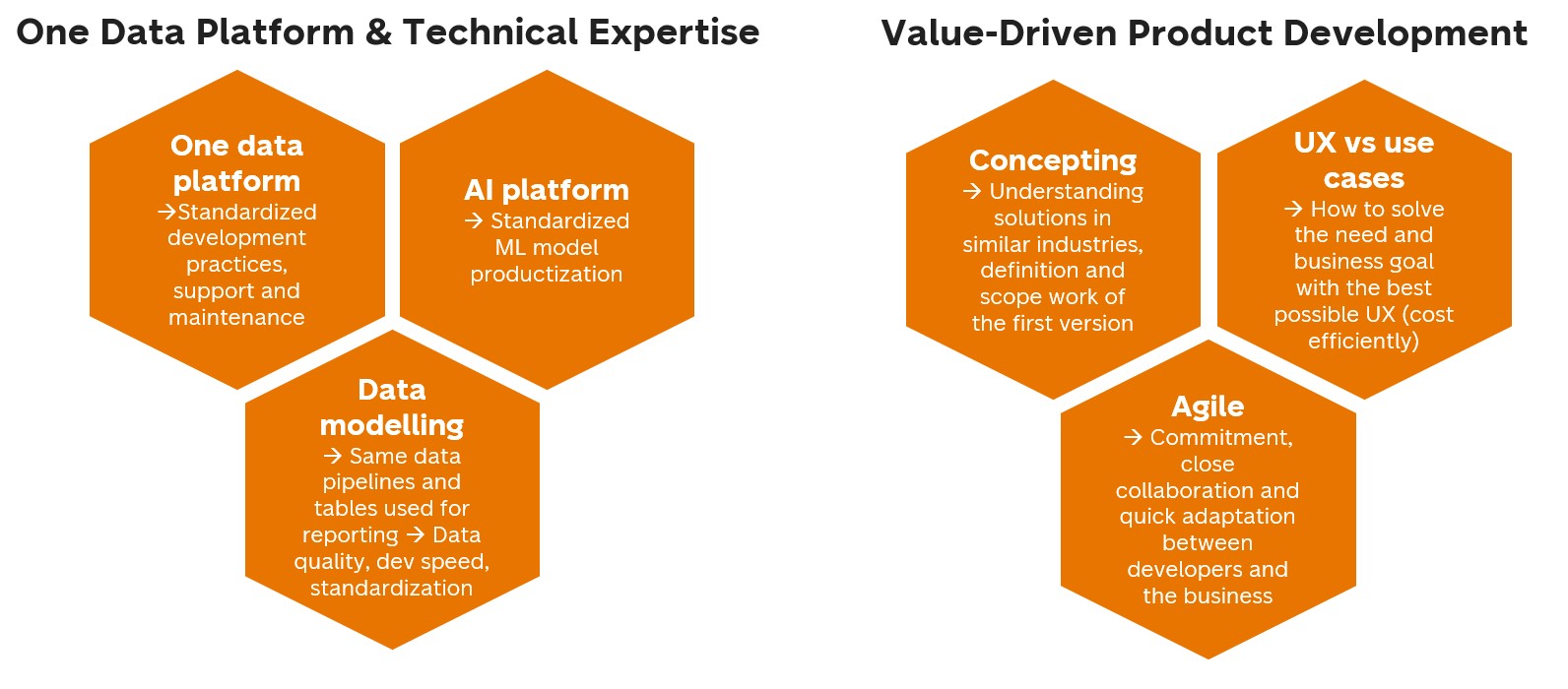 One Data Platform & Technical Expertise

One data platform
→Standardized development practices, support and maintenance

AI platform
→ Standardized ML model productization

Data modelling
→ Same data pipelines and tables used for reporting → Data quality, dev speed, standardization

Value-Driven Product Development

Concepting
→ Understanding solutions in similar industries, definition and scope work of the first version

UX vs use cases
→ How to solve the need and business goal with the best possible UX (cost efficiently)

Agile
→ Commitment, close collaboration and quick adaptation between developers and the business